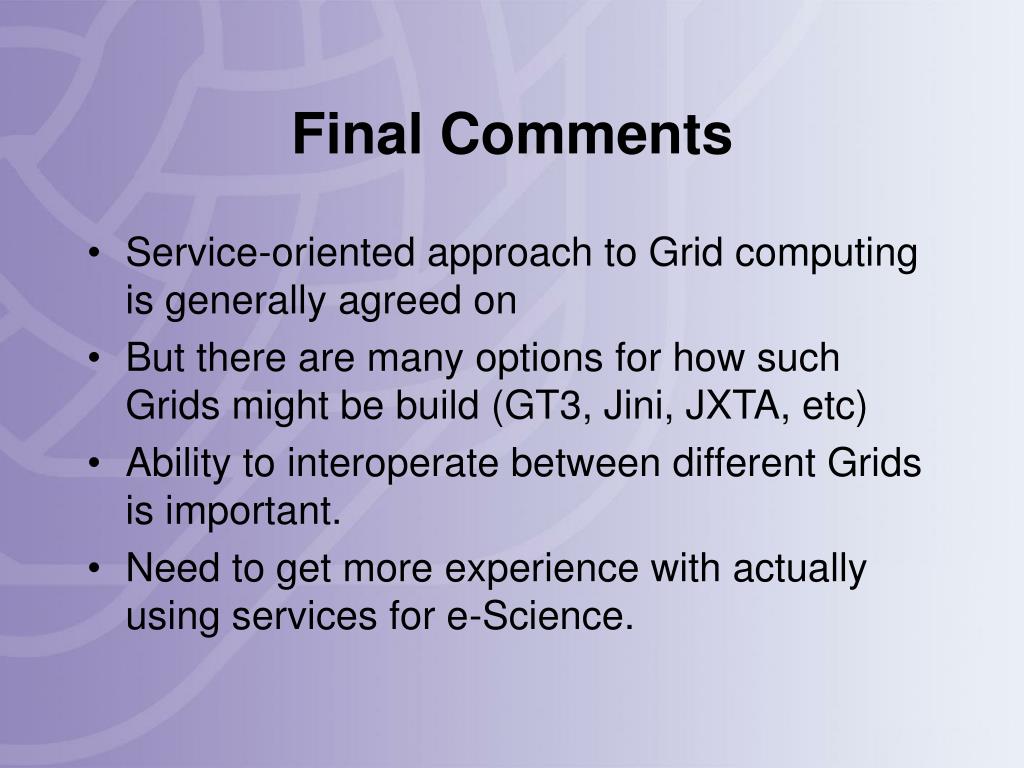 Final Comments

• Service-oriented approach to Grid computing is generally agreed on
• But there are many options for how such Grids might be build (GT3, Jini, JXTA, etc)
• Ability to interoperate between different Grids is important.
• Need to get more experience with actually using services for e-Science.